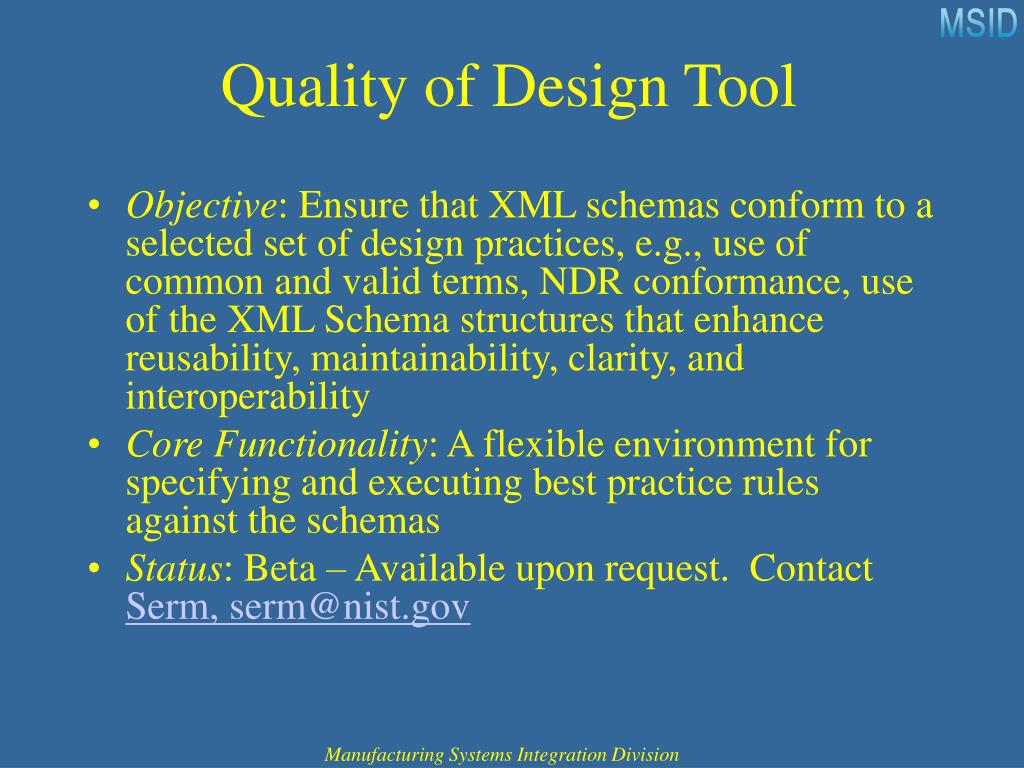 MSID

Quality of Design Tool

• Objective: Ensure that XML schemas conform to a selected set of design practices, e.g., use of common and valid terms, NDR conformance, use of the XML Schema structures that enhance reusability, maintainability, clarity, and interoperability
• Core Functionality: A flexible environment for specifying and executing best practice rules against the schemas
• Status: Beta – Available upon request. Contact Serm, serm@nist.gov

Manufacturing Systems Integration Division